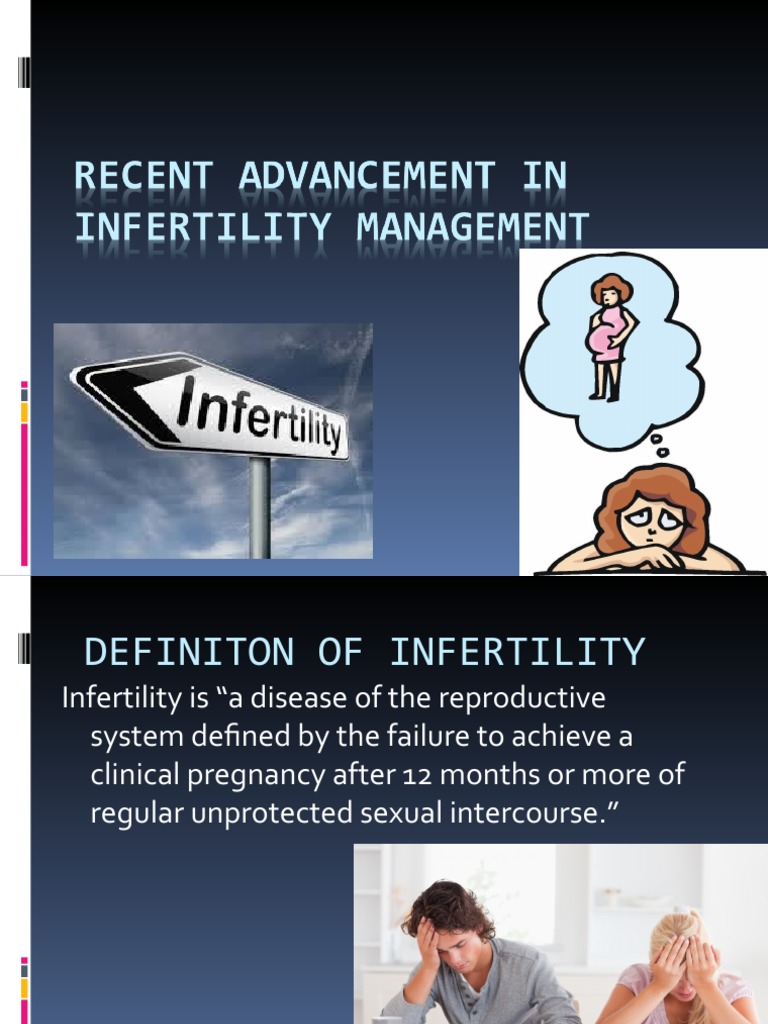 RECENT ADVANCEMENT IN INFERTILITY MANAGEMENT

Infertility

DEFINITON OF INFERTILITY

Infertility is “a disease of the reproductive system defined by the failure to achieve a clinical pregnancy after 12 months or more of regular unprotected sexual intercourse.”